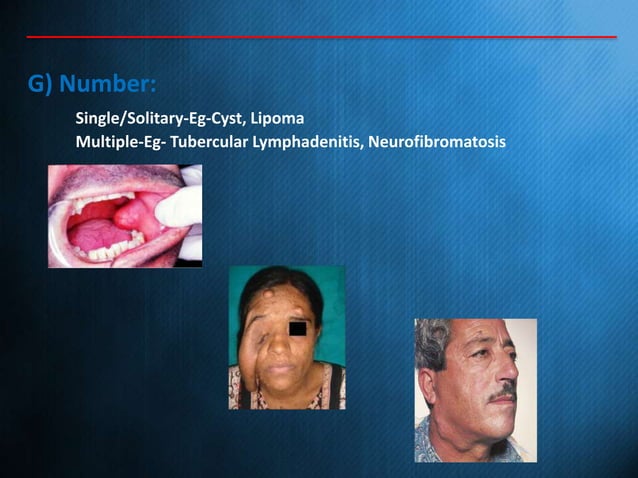 G) Number:

Single/Solitary-Eg-Cyst, Lipoma
Multiple-Eg- Tubercular Lymphadenitis, Neurofibromatosis